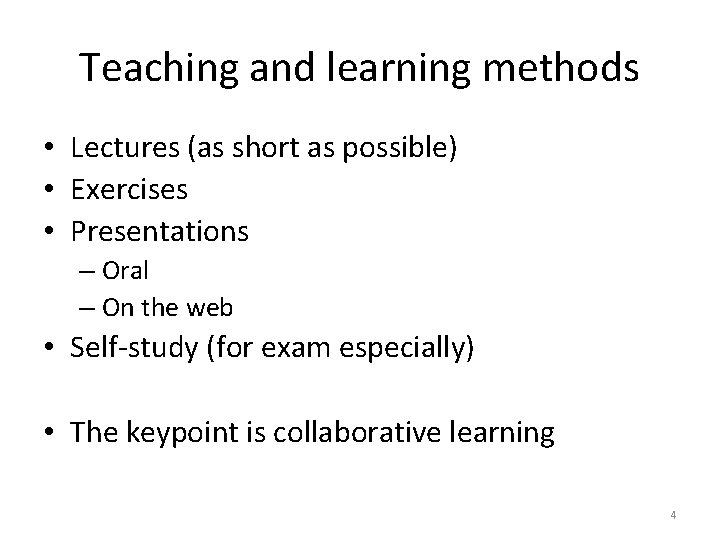 Teaching and learning methods

• Lectures (as short as possible)
• Exercises
• Presentations
– Oral
– On the web
• Self-study (for exam especially)

• The keypoint is collaborative learning

4